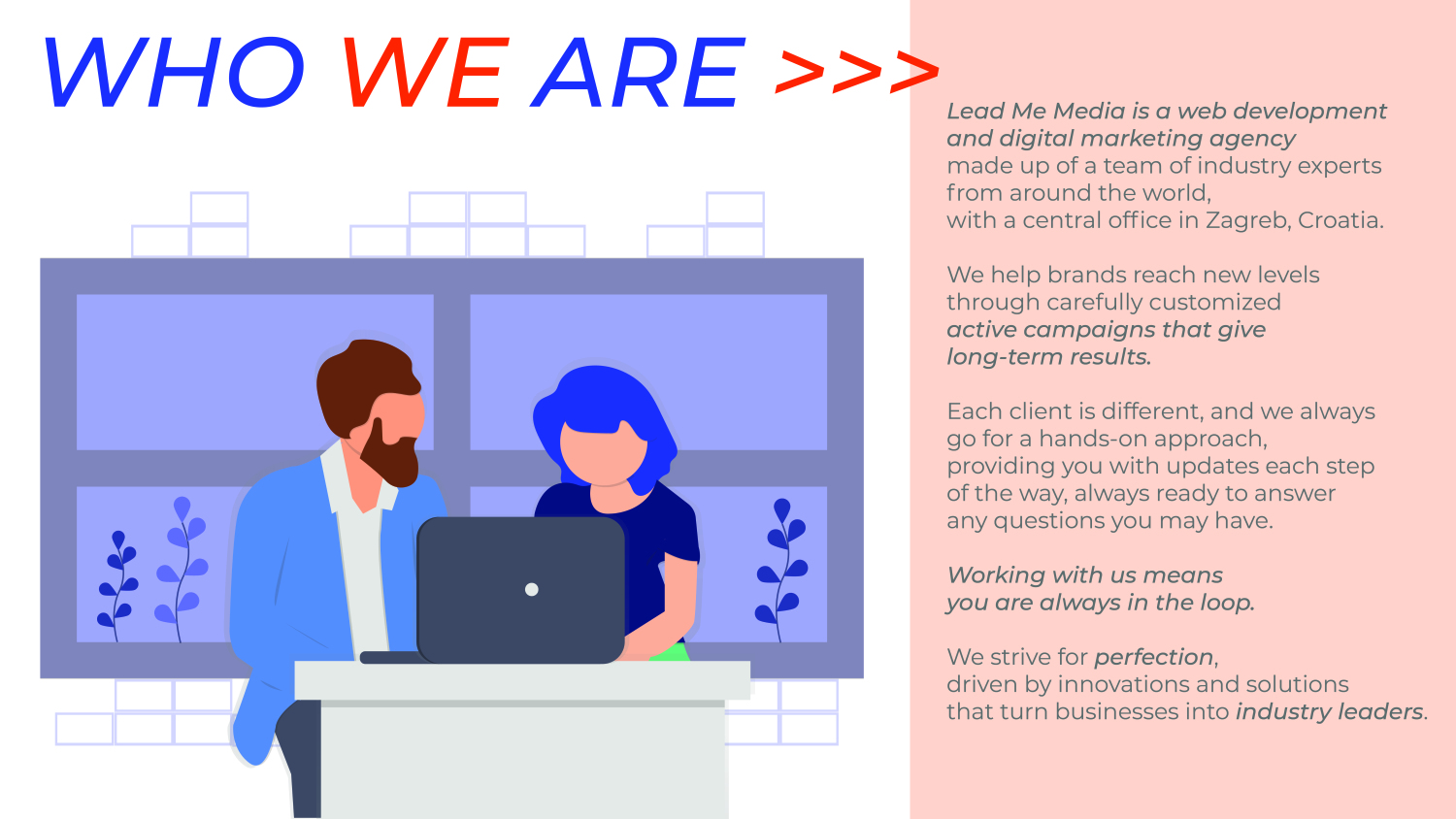 WHO WE ARE >>>

Lead Me Media is a web development and digital marketing agency made up of a team of industry experts from around the world, with a central office in Zagreb, Croatia.

We help brands reach new levels through carefully customized active campaigns that give long-term results.

Each client is different, and we always go for a hands-on approach, providing you with updates each step of the way, always ready to answer any questions you may have.

Working with us means you are always in the loop.

We strive for perfection, driven by innovations and solutions that turn businesses into industry leaders.